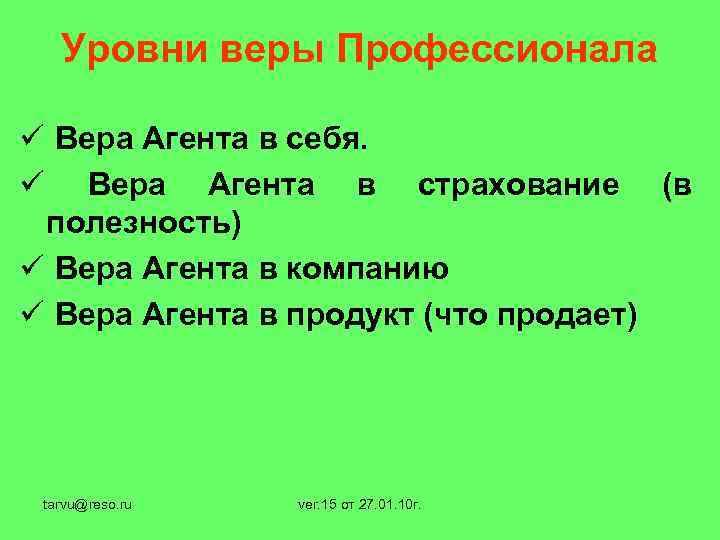 Уровни веры Профессионала

✓ Вера Агента в себя.

✓ Вера Агента в страхование (в полезность)

✓ Вера Агента в компанию

✓ Вера Агента в продукт (что продает)

tarvu@reso.ru

ver.15 от 27.01.10г.